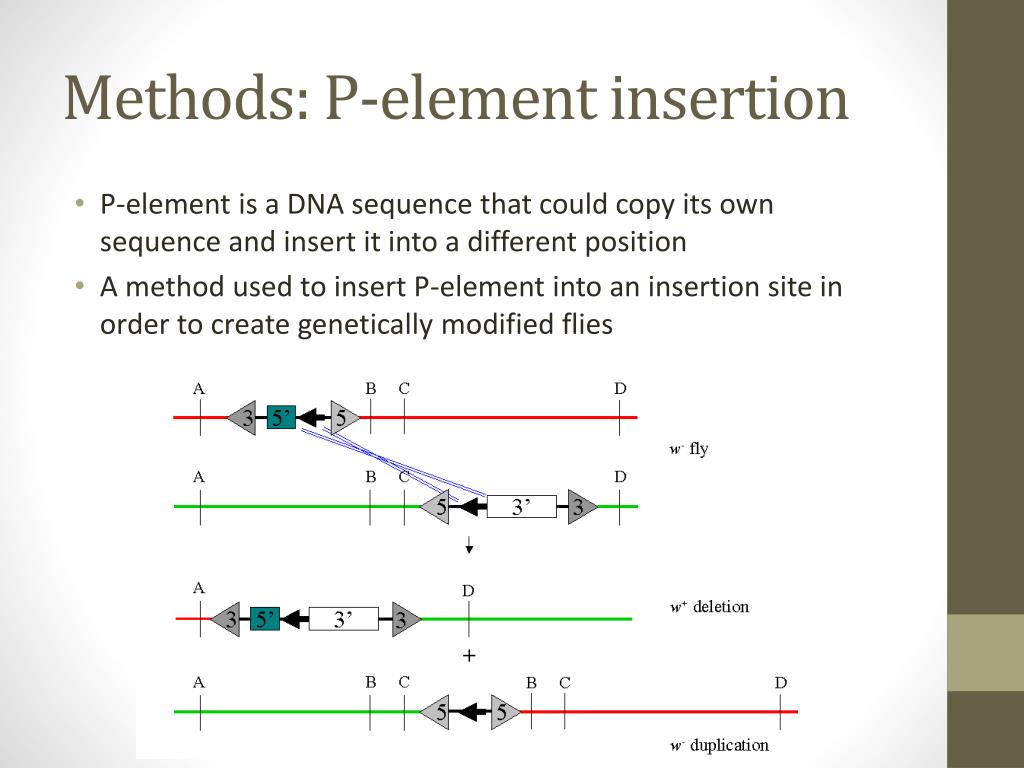 Methods: P-element insertion

• P-element is a DNA sequence that could copy its own sequence and insert it into a different position
• A method used to insert P-element into an insertion site in order to create genetically modified flies

A B C D
3 5' 5
$w^-$ fly
A B C D
5 3' 3
A D
3 5' 3' 3
$w^+$ deletion
+
A B C B C D
5 5
$w^-$ duplication